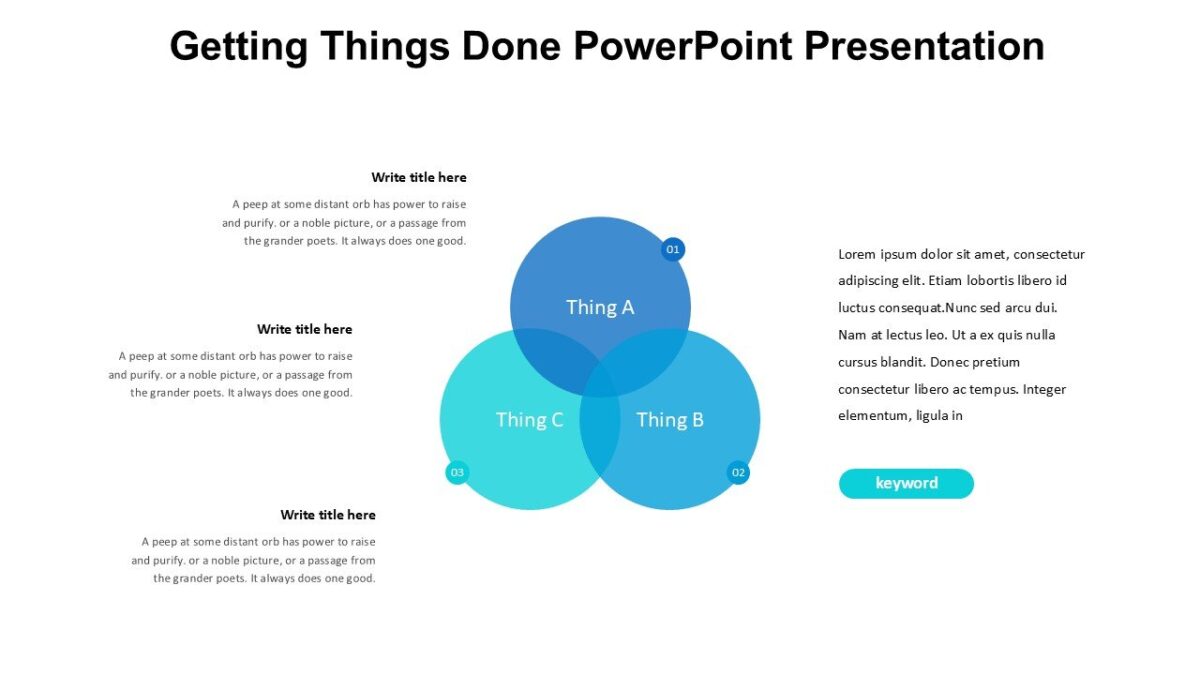 Getting Things Done PowerPoint Presentation

Write title here

A peep at some distant orb has power to raise and purify. or a noble picture, or a passage from the grander poets. It always does one good.

Write title here

A peep at some distant orb has power to raise and purify. or a noble picture, or a passage from the grander poets. It always does one good.

Write title here

A peep at some distant orb has power to raise and purify. or a noble picture, or a passage from the grander poets. It always does one good.

01

Thing A

Thing C

Thing B

03

02

Lorem ipsum dolor sit amet, consectetur adipiscing elit. Etiam lobortis libero id luctus consequat.Nunc sed arcu dui. Nam at lectus leo. Ut a ex quis nulla cursus blandit. Donec pretium consectetur libero ac tempus. Integer elementum, ligula in

keyword